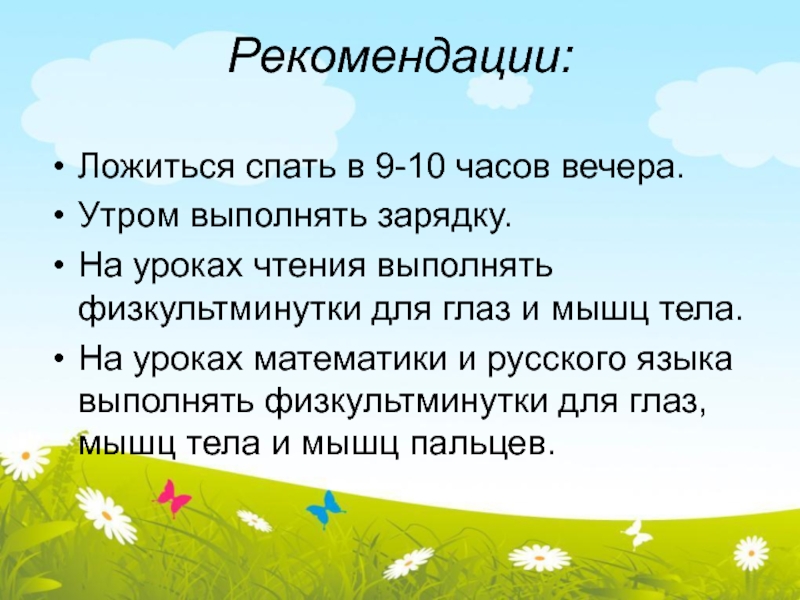 Рекомендации:

• Ложиться спать в 9-10 часов вечера.
• Утром выполнять зарядку.
• На уроках чтения выполнять физкультминутки для глаз и мышц тела.
• На уроках математики и русского языка выполнять физкультминутки для глаз, мышц тела и мышц пальцев.